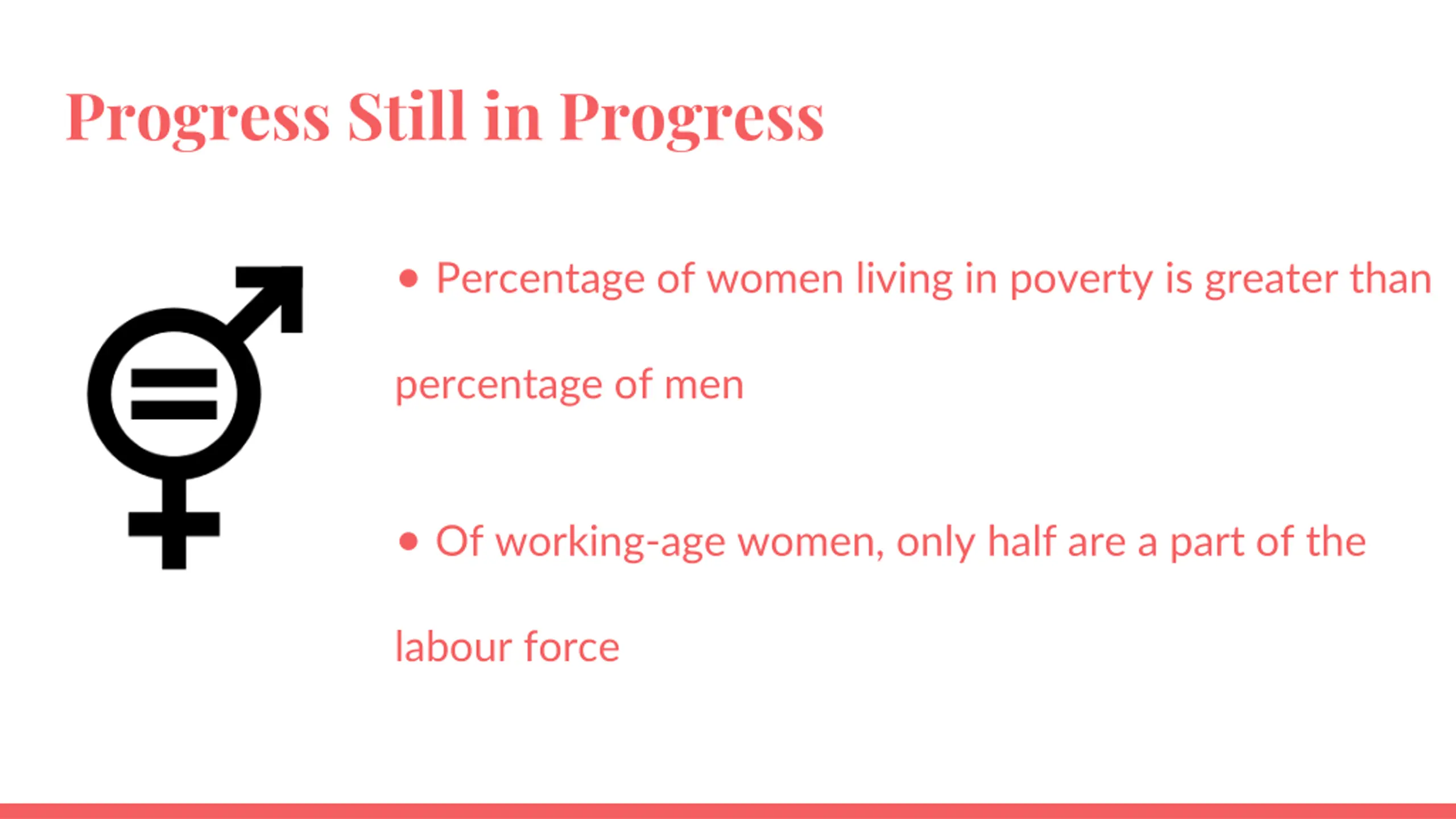 Progress Still in Progress

• Percentage of women living in poverty is greater than percentage of men

• Of working-age women, only half are a part of the labour force